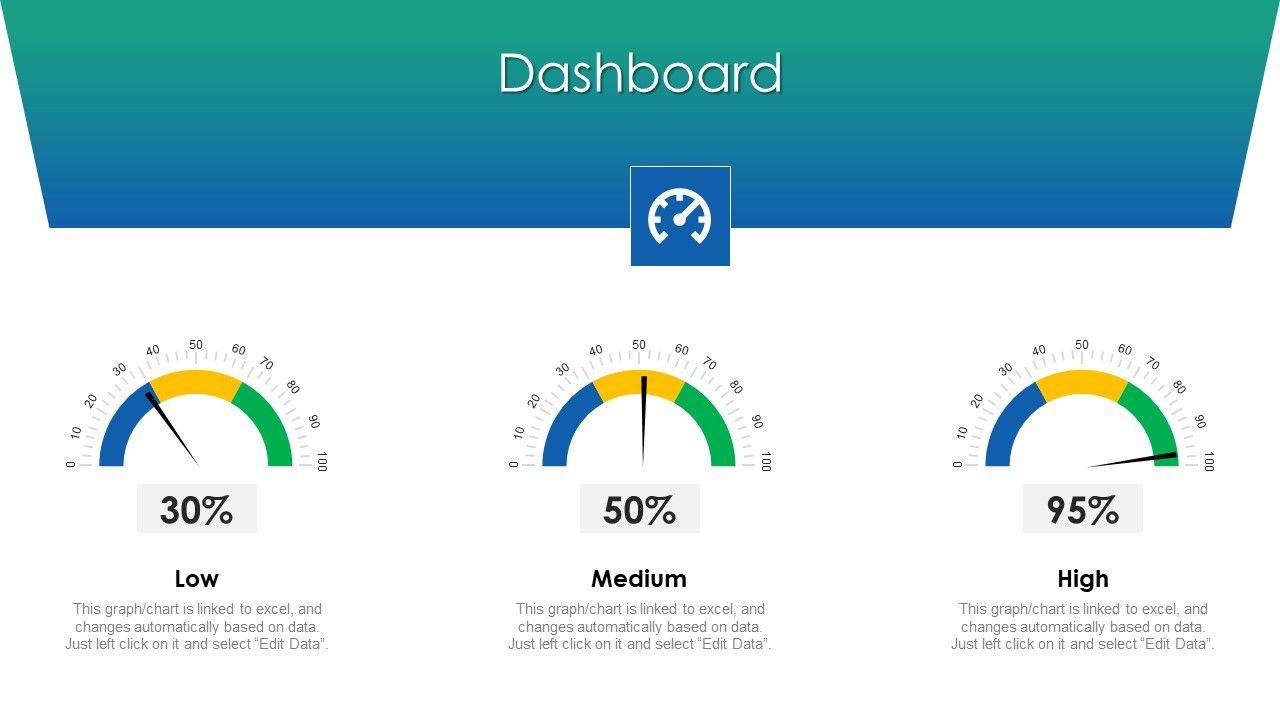 Dashboard

0 10 20 30 40 50 60 70 80 90 100

30%

Low

This graph/chart is linked to excel, and changes automatically based on data. Just left click on it and select “Edit Data”.

0 10 20 30 40 50 60 70 80 90 100

50%

Medium

This graph/chart is linked to excel, and changes automatically based on data. Just left click on it and select “Edit Data”.

0 10 20 30 40 50 60 70 80 90 100

95%

High

This graph/chart is linked to excel, and changes automatically based on data. Just left click on it and select “Edit Data”.